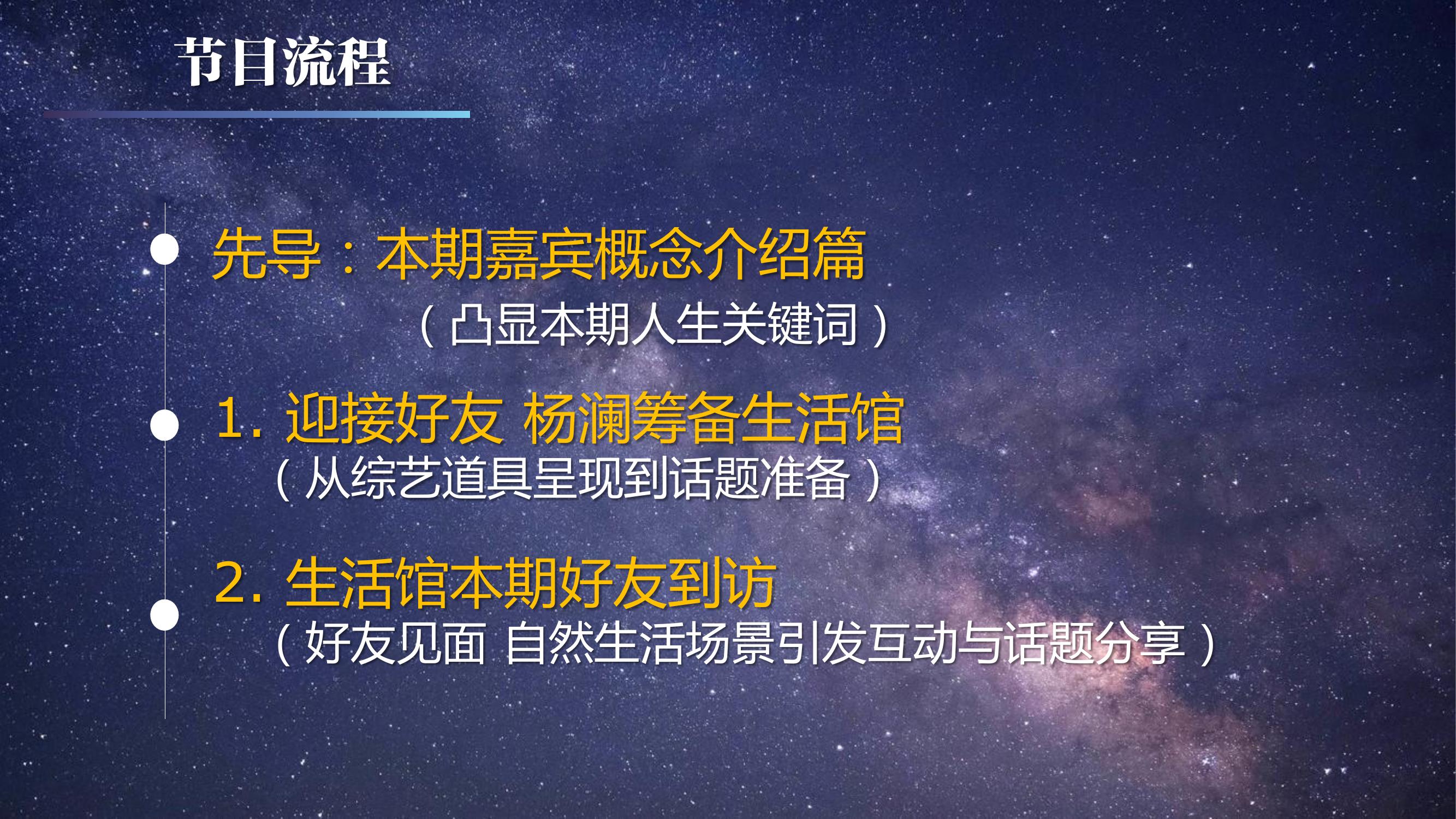 节目流程

先导：本期嘉宾概念介绍篇

（凸显本期人生关键词）

1. 迎接好友 杨澜筹备生活馆

（从综艺道具呈现到话题准备）

2. 生活馆本期好友到访

（好友见面 自然生活场景引发互动与话题分享）